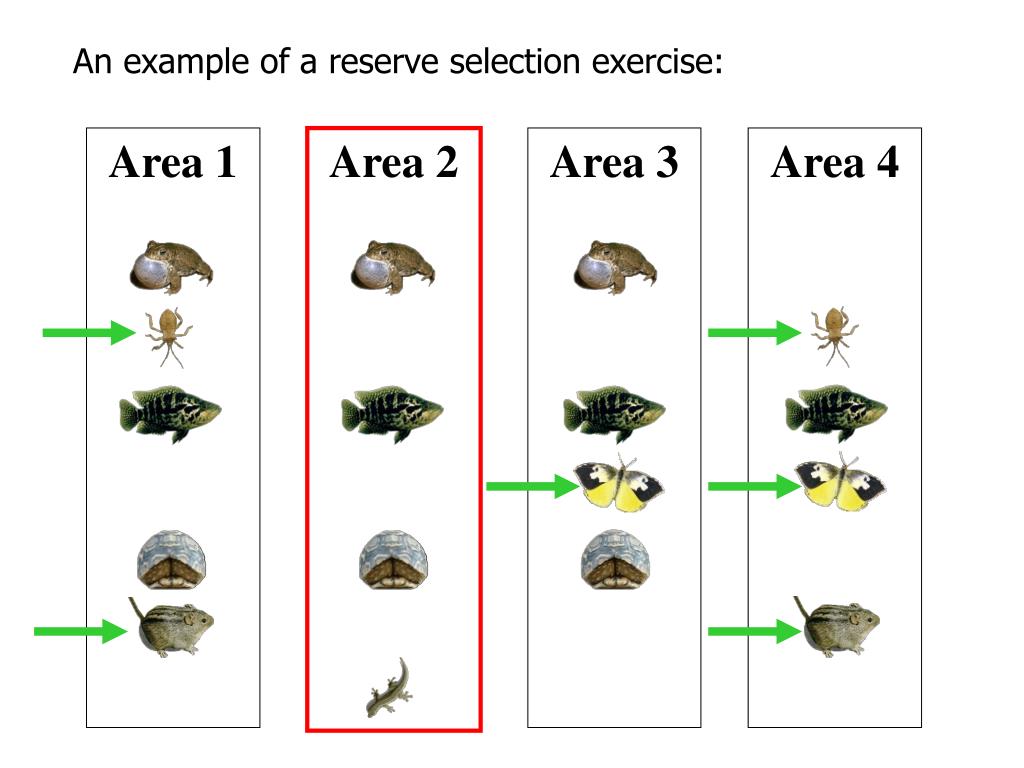 An example of a reserve selection exercise:

Area 1

Area 2

Area 3

Area 4